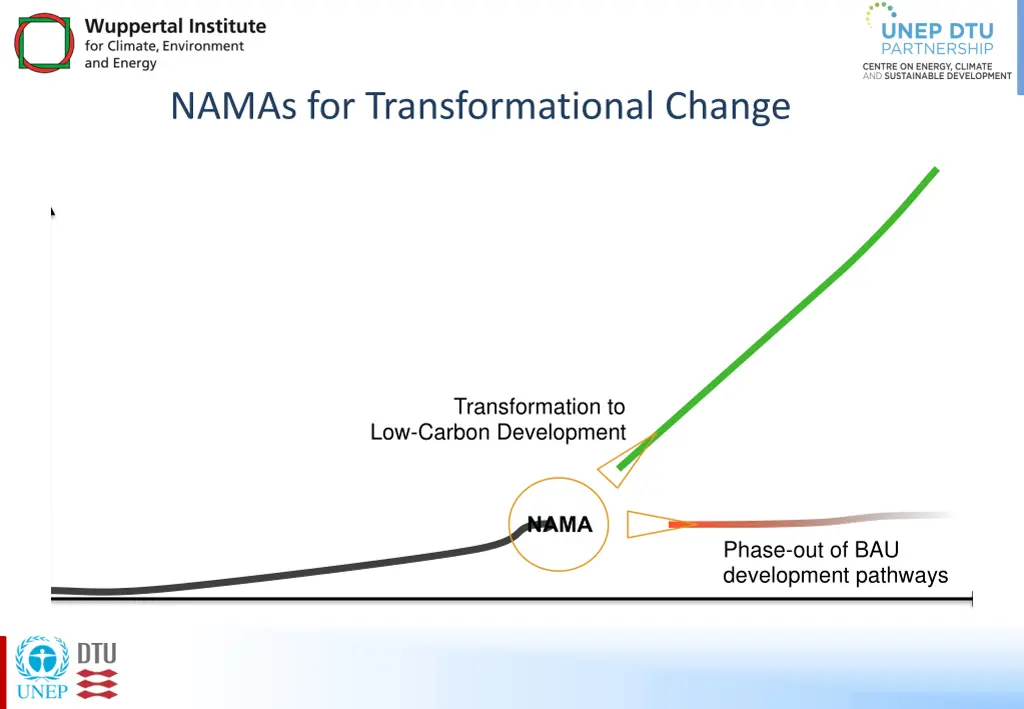 Wuppertal Institute
for Climate, Environment
and Energy

UNEP DTU
PARTNERSHIP
CENTRE ON ENERGY, CLIMATE
AND SUSTAINABLE DEVELOPMENT

NAMAs for Transformational Change

Transformation to
Low-Carbon Development

NAMA

Phase-out of BAU
development pathways

UNEP

DTU